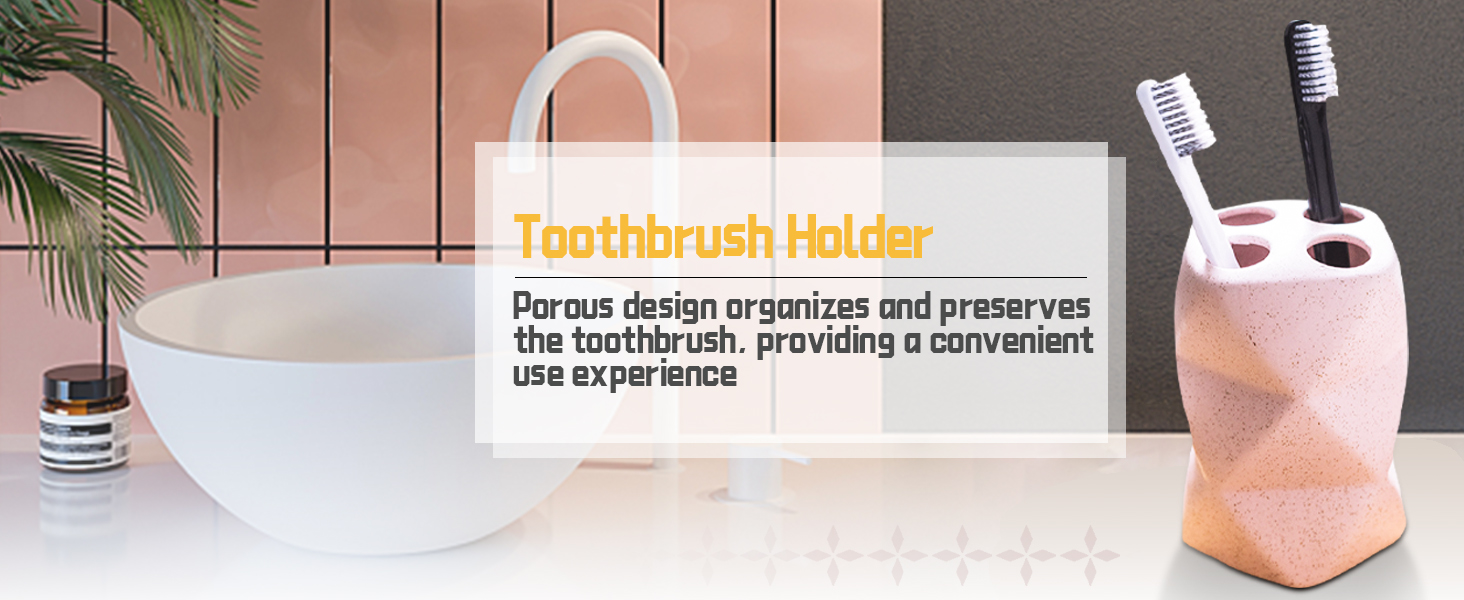 Toothbrush Holder

Porous design organizes and preserves the toothbrush, providing a convenient use experience